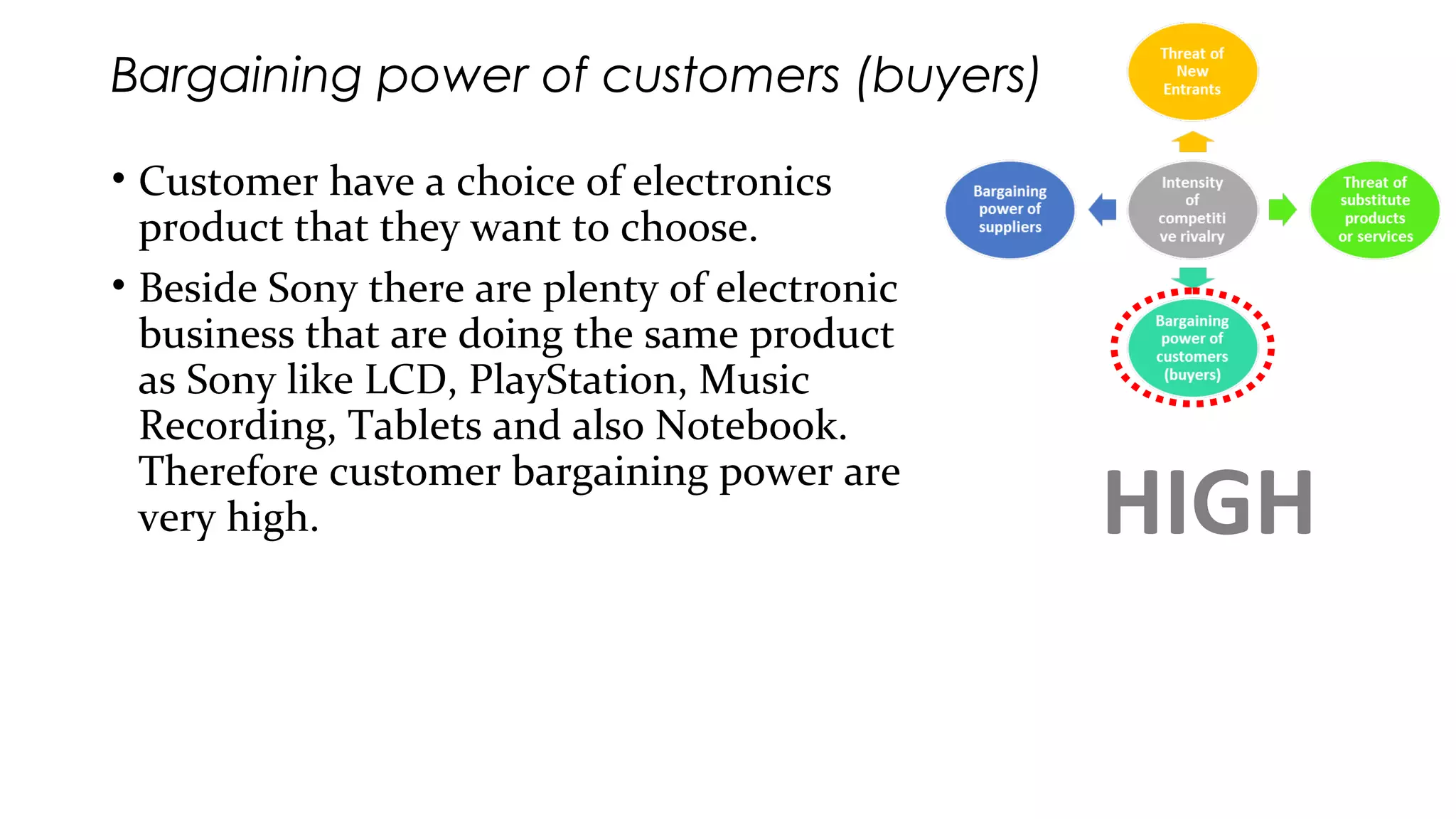 Bargaining power of customers (buyers)

• Customer have a choice of electronics product that they want to choose.

• Beside Sony there are plenty of electronic business that are doing the same product as Sony like LCD, PlayStation, Music Recording, Tablets and also Notebook. Therefore customer bargaining power are very high.

Threat of New Entrants

Bargaining power of suppliers

Intensity of competiti ve rivalry

Threat of substitute products or services

Bargaining power of customers (buyers)

HIGH